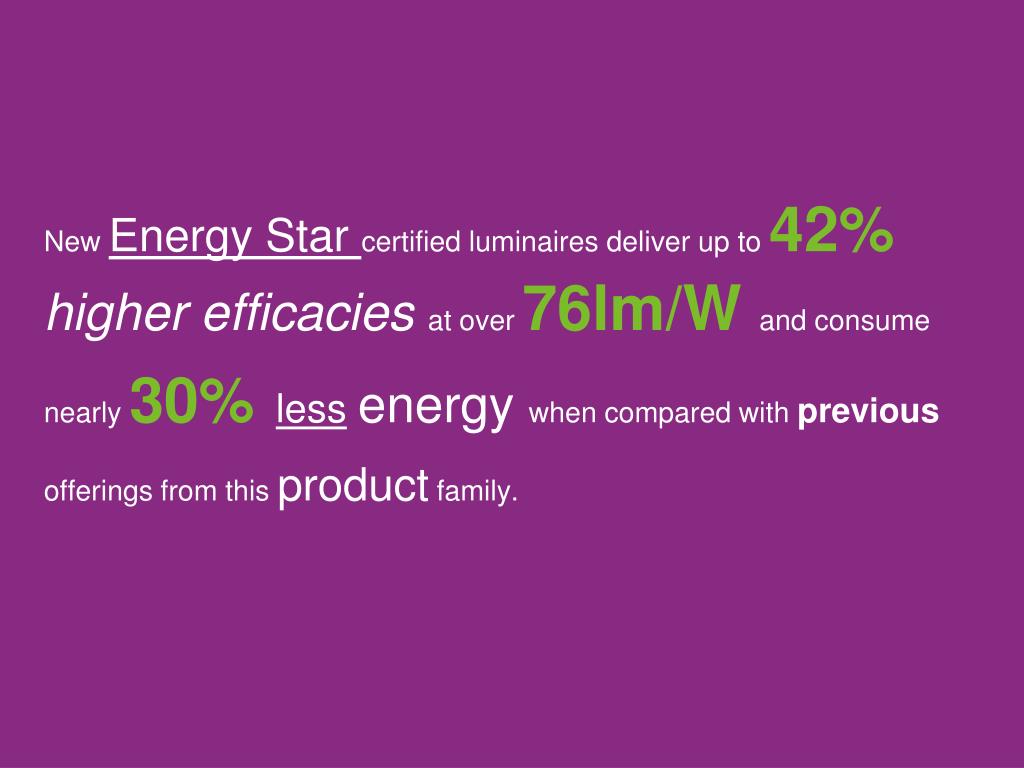 New Energy Star certified luminaires deliver up to 42% higher efficacies at over 76lm/W and consume nearly 30% less energy when compared with previous offerings from this product family.